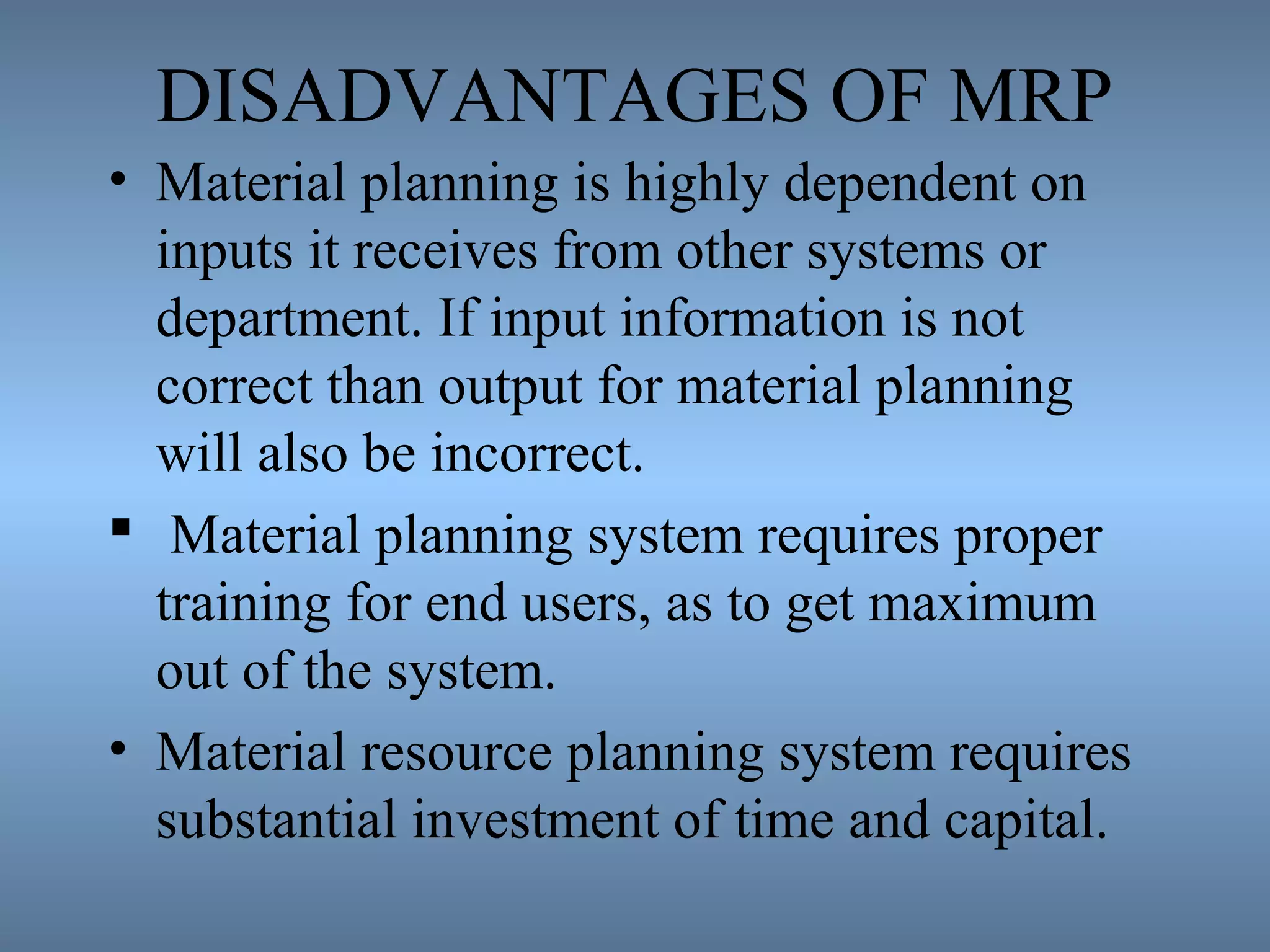 DISADVANTAGES OF MRP

• Material planning is highly dependent on inputs it receives from other systems or department. If input information is not correct than output for material planning will also be incorrect.

▪ Material planning system requires proper training for end users, as to get maximum out of the system.

• Material resource planning system requires substantial investment of time and capital.